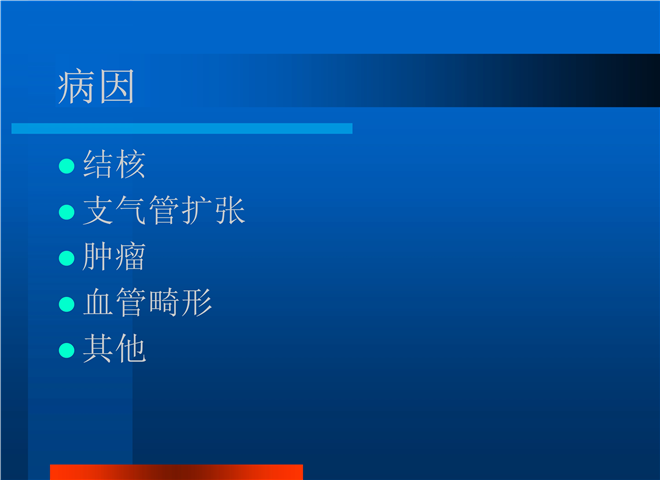 病因

- 结核
- 支气管扩张
- 肿瘤
- 血管畸形
- 其他